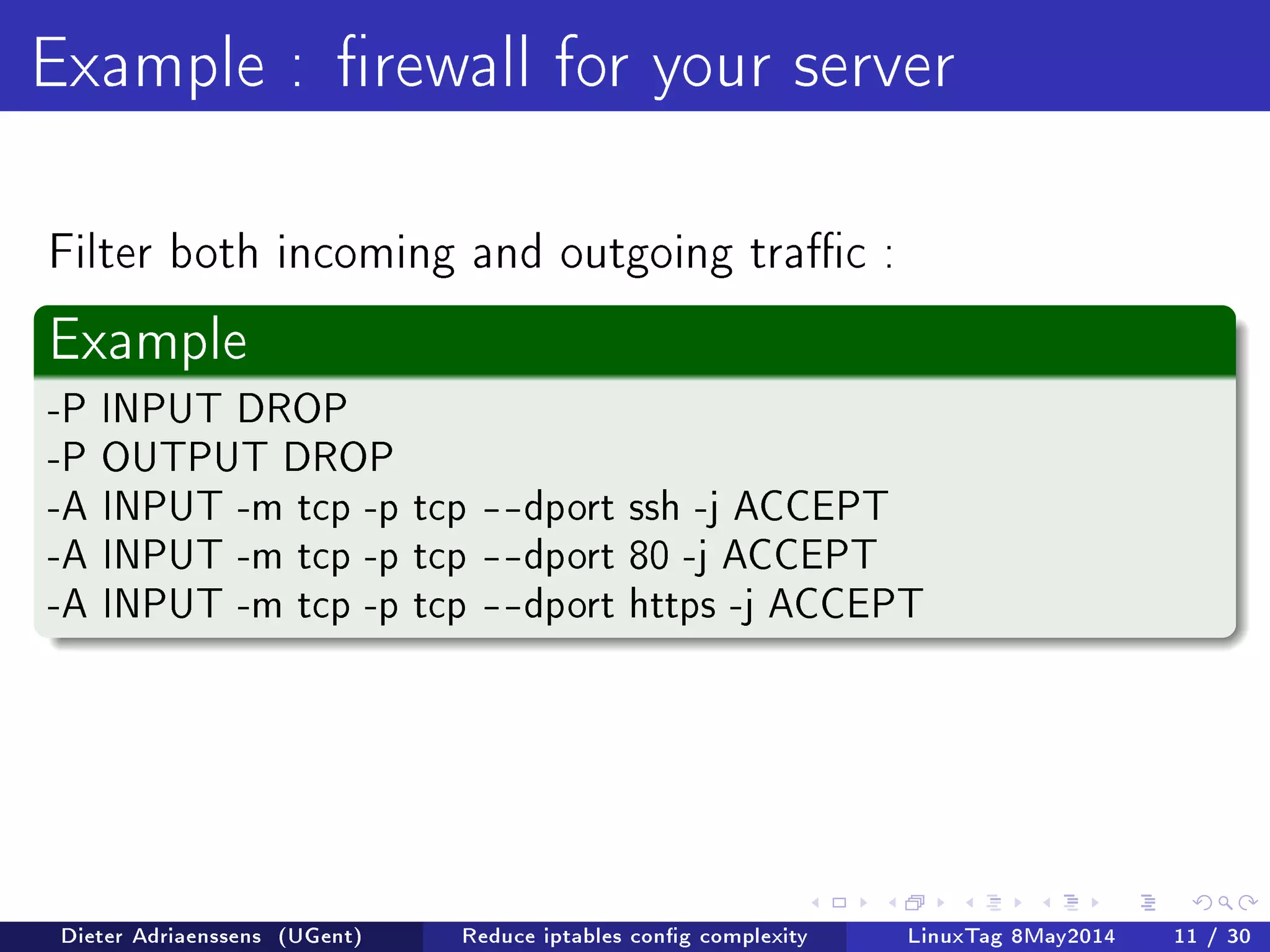 Example : firewall for your server

Filter both incoming and outgoing traffic :

Example

-P INPUT DROP
-P OUTPUT DROP
-A INPUT -m tcp -p tcp --dport ssh -j ACCEPT
-A INPUT -m tcp -p tcp --dport 80 -j ACCEPT
-A INPUT -m tcp -p tcp --dport https -j ACCEPT

Dieter Adriaenssens (UGent) Reduce iptables config complexity LinuxTag 8May2014 11 / 30